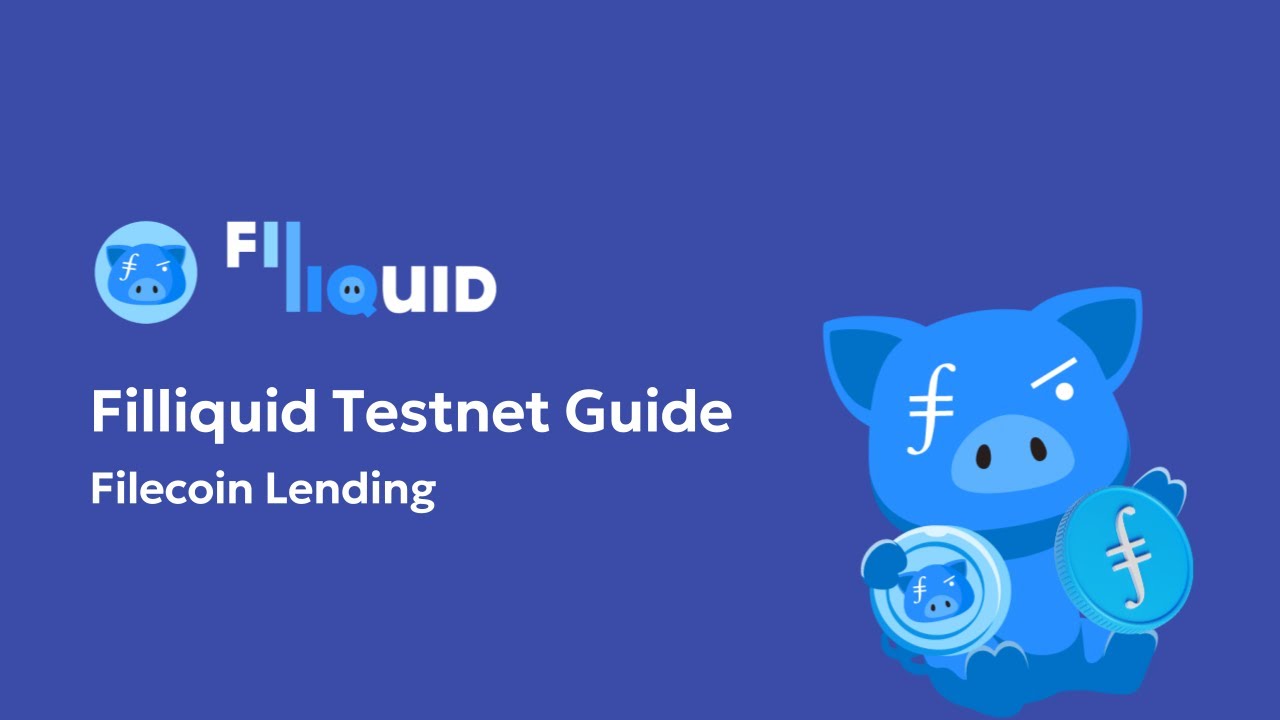 FILLIQUID

Filliquid Testnet Guide

Filecoin Lending